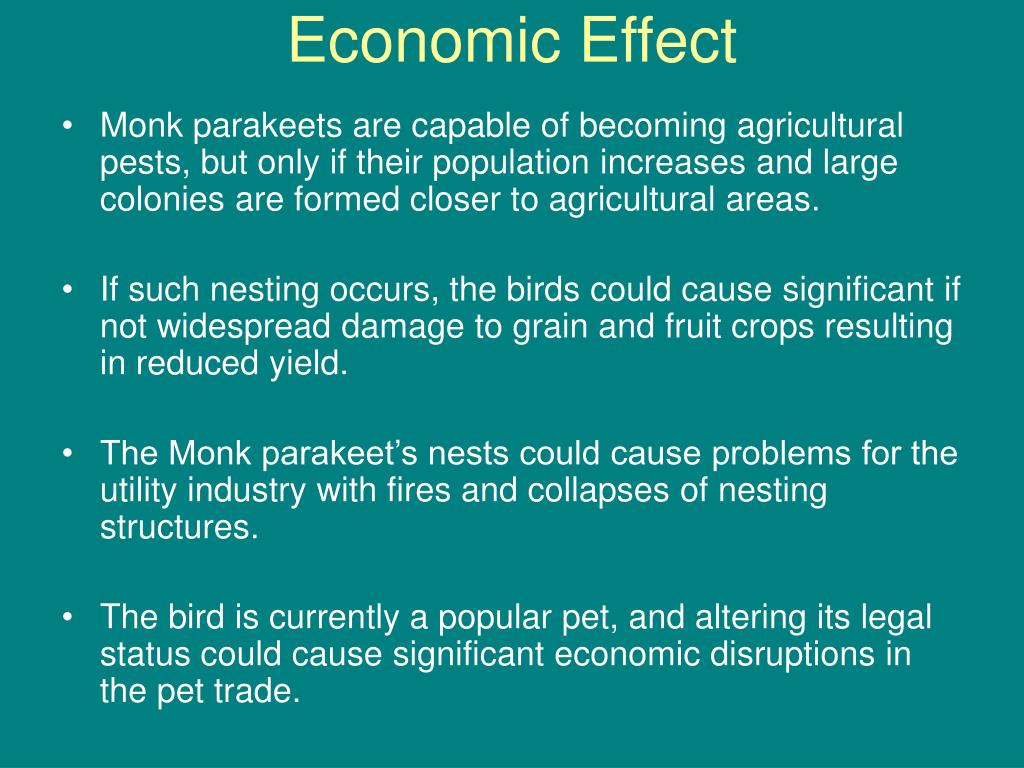 Economic Effect

• Monk parakeets are capable of becoming agricultural pests, but only if their population increases and large colonies are formed closer to agricultural areas.

• If such nesting occurs, the birds could cause significant if not widespread damage to grain and fruit crops resulting in reduced yield.

• The Monk parakeet’s nests could cause problems for the utility industry with fires and collapses of nesting structures.

• The bird is currently a popular pet, and altering its legal status could cause significant economic disruptions in the pet trade.